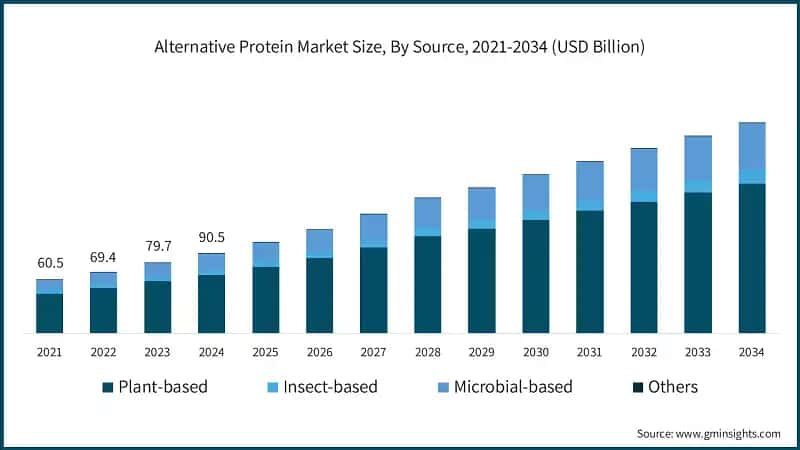 Alternative Protein Market Size, By Source, 2021-2034 (USD Billion)

60.5
69.4
79.7
90.5

2021
2022
2023
2024
2025
2026
2027
2028
2029
2030
2031
2032
2033
2034

Plant-based
Insect-based
Microbial-based
Others

Source: www.gminsights.com